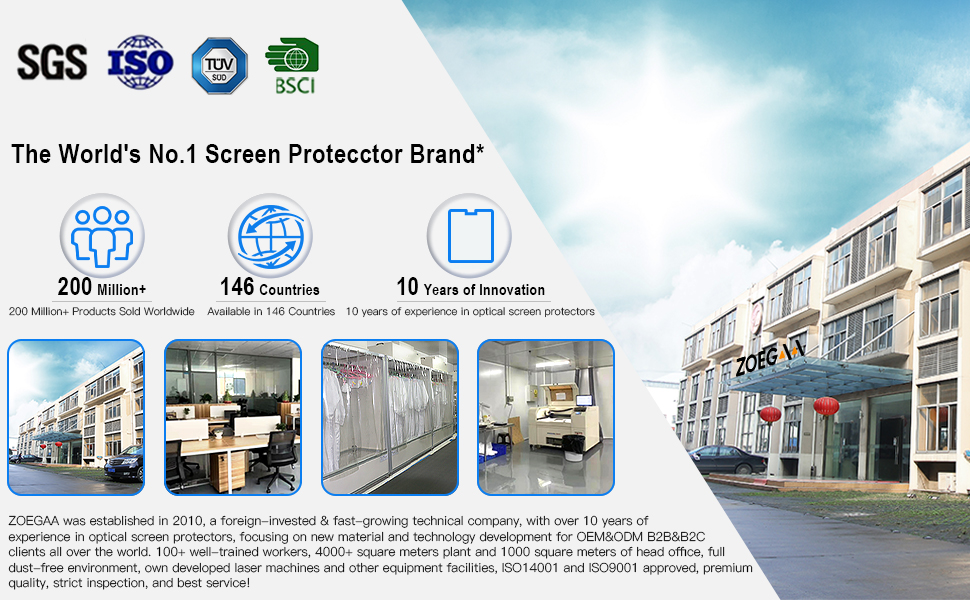 SGS ISO TÜV SÜD BSCI

The World's No.1 Screen Protecctor Brand*

200 Million+
200 Million+ Products Sold Worldwide

146 Countries
Available in 146 Countries

10 Years of Innovation
10 years of experience in optical screen protectors

ZOEGAA

ZOEGAA was established in 2010, a foreign-invested & fast-growing technical company, with over 10 years of experience in optical screen protectors, focusing on new material and technology development for OEM&ODM B2B&B2C clients all over the world. 100+ well-trained workers, 4000+ square meters plant and 1000 square meters of head office, full dust-free environment, own developed laser machines and other equipment facilities, ISO14001 and ISO9001 approved, premium quality, strict inspection, and best service!